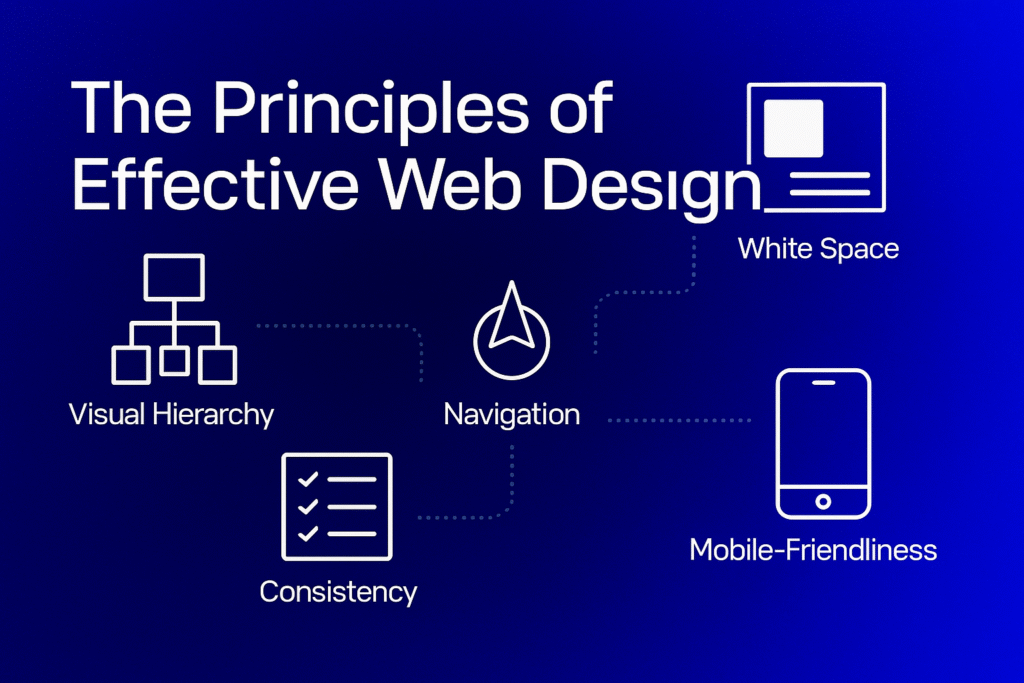 The Principles of Effective Web Design

White Space

Visual Hierarchy

Navigation

Consistency

Mobile-Friendliness